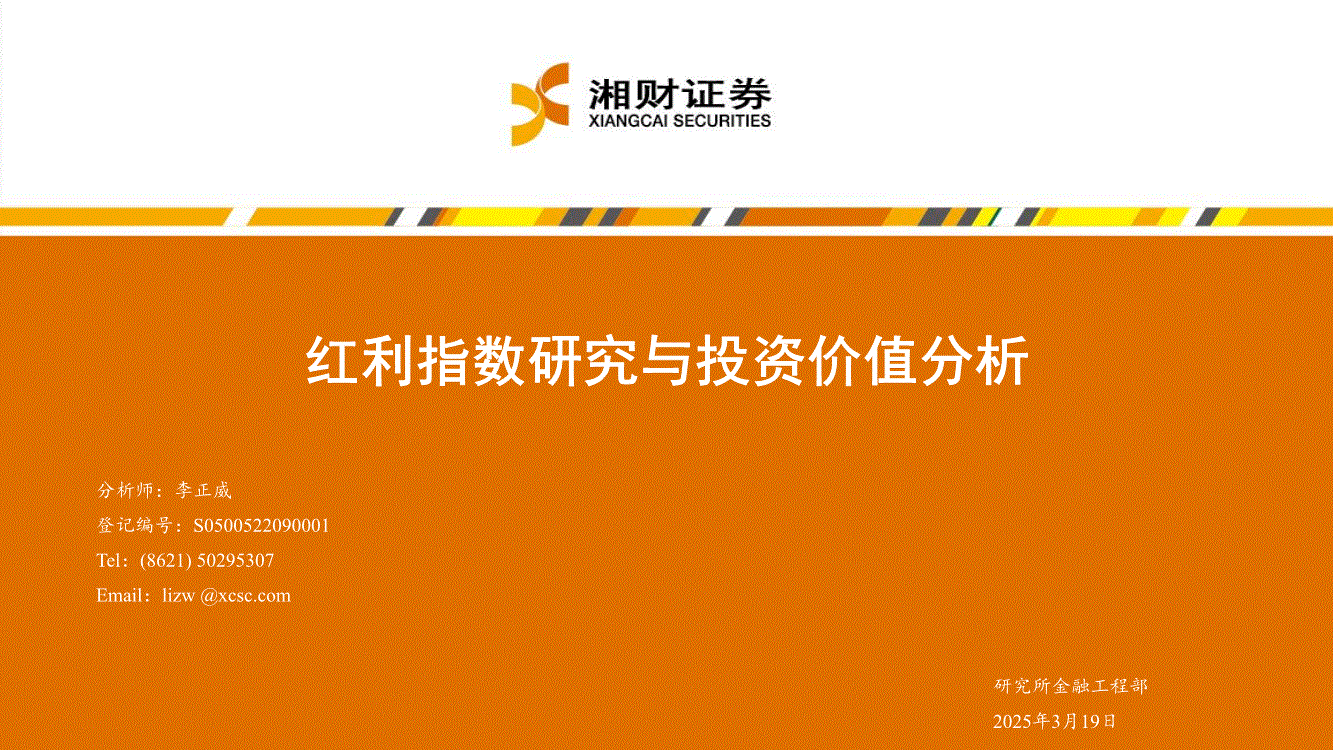 湘财证券
XIANGCAI SECURITIES

红利指数研究与投资价值分析

分析师：李正威
登记编号：S0500522090001
Tel：(8621) 50295307
Email：lizw @xcsc.com

研究所金融工程部
2025年3月19日